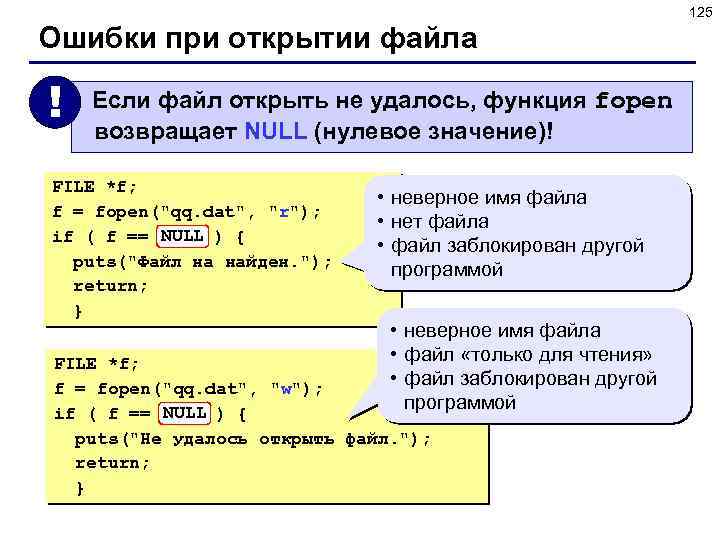 125

Ошибки при открытии файла

!

Если файл открыть не удалось, функция fopen возвращает NULL (нулевое значение)!

FILE *f;
f = fopen("qq.dat", "r");
if ( f == NULL ) {
  puts("Файл на найден.");
  return;
  }

• неверное имя файла
• нет файла
• файл заблокирован другой программой

FILE *f;
f = fopen("qq.dat", "w");
if ( f == NULL ) {
  puts("Не удалось открыть файл.");
  return;
  }

• неверное имя файла
• файл «только для чтения»
• файл заблокирован другой программой